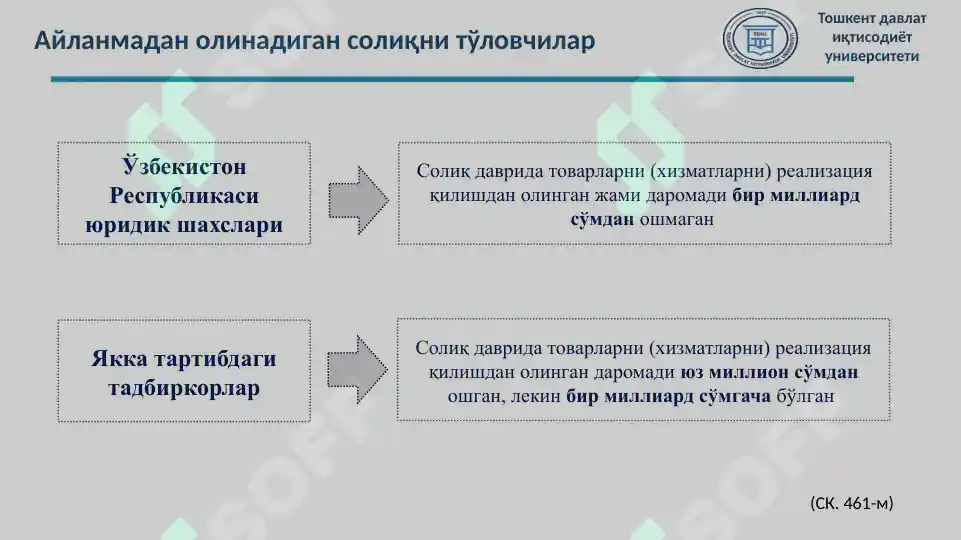 Айланмадан олинадиган солиқни тўловчилар

Тошкент давлат иқтисодиёт университети

Ўзбекистон Республикаси юридик шахслари

Солиқ даврида товарларни (хизматларни) реализация қилишдан олинган жами даромади бир миллиард сўмдан ошмаган

Якка тартибдаги тадбиркорлар

Солиқ даврида товарларни (хизматларни) реализация қилишдан олинган даромади юз миллион сўмдан ошган, лекин бир миллиард сўмгача бўлган

(СК. 461-м)